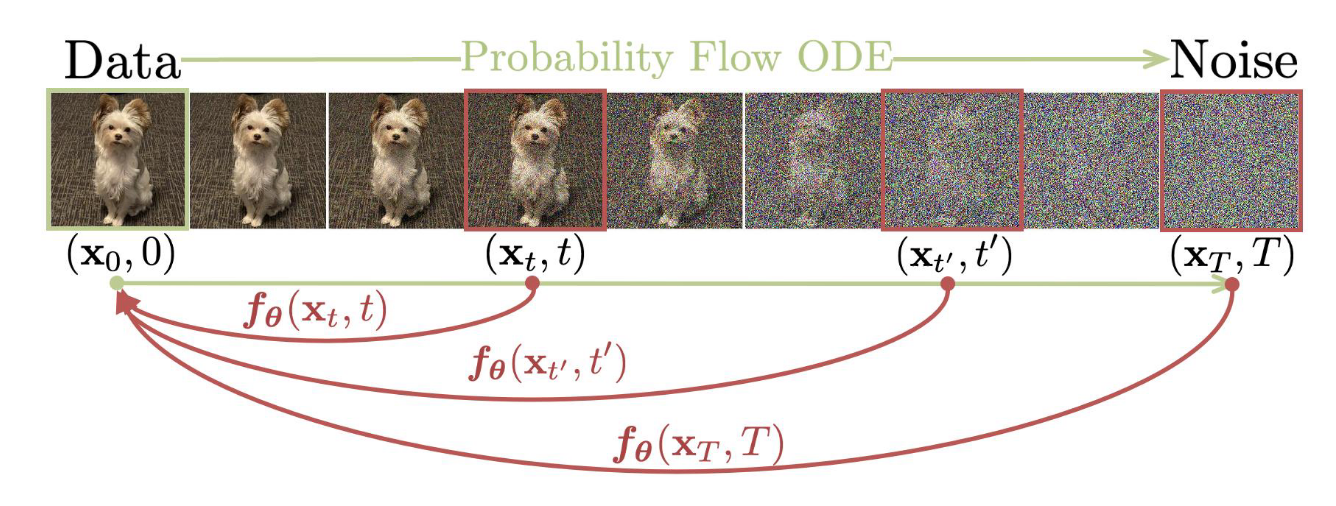 Data Probability Flow ODE Noise

$(\mathbf{x}_0, 0)$ $(\mathbf{x}_t, t)$ $(\mathbf{x}_{t'}, t')$ $(\mathbf{x}_T, T)$

$\boldsymbol{f_\theta}(\mathbf{x}_t, t)$

$\boldsymbol{f_\theta}(\mathbf{x}_{t'}, t')$

$\boldsymbol{f_\theta}(\mathbf{x}_T, T)$